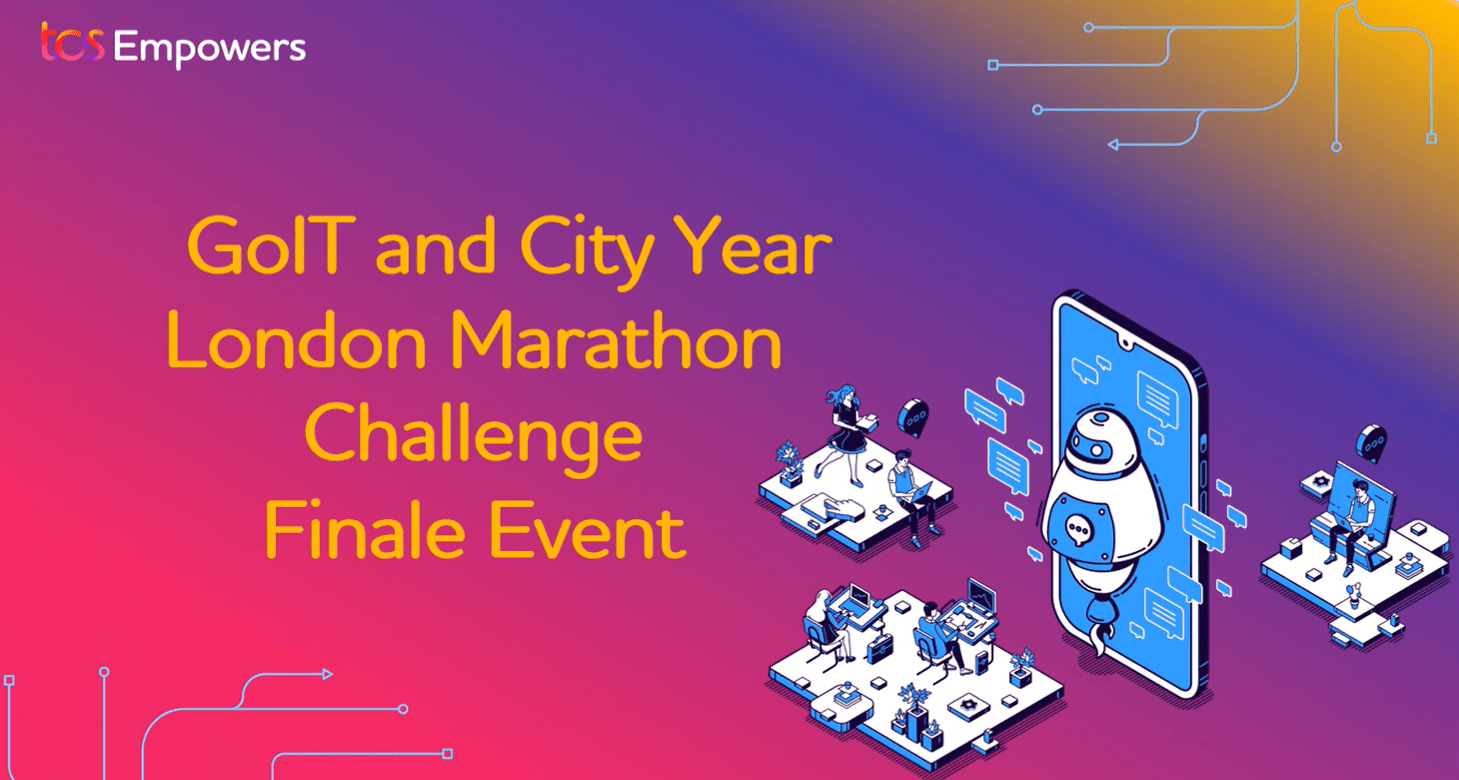 tcs Empowers

GoIT and City Year London Marathon Challenge Finale Event